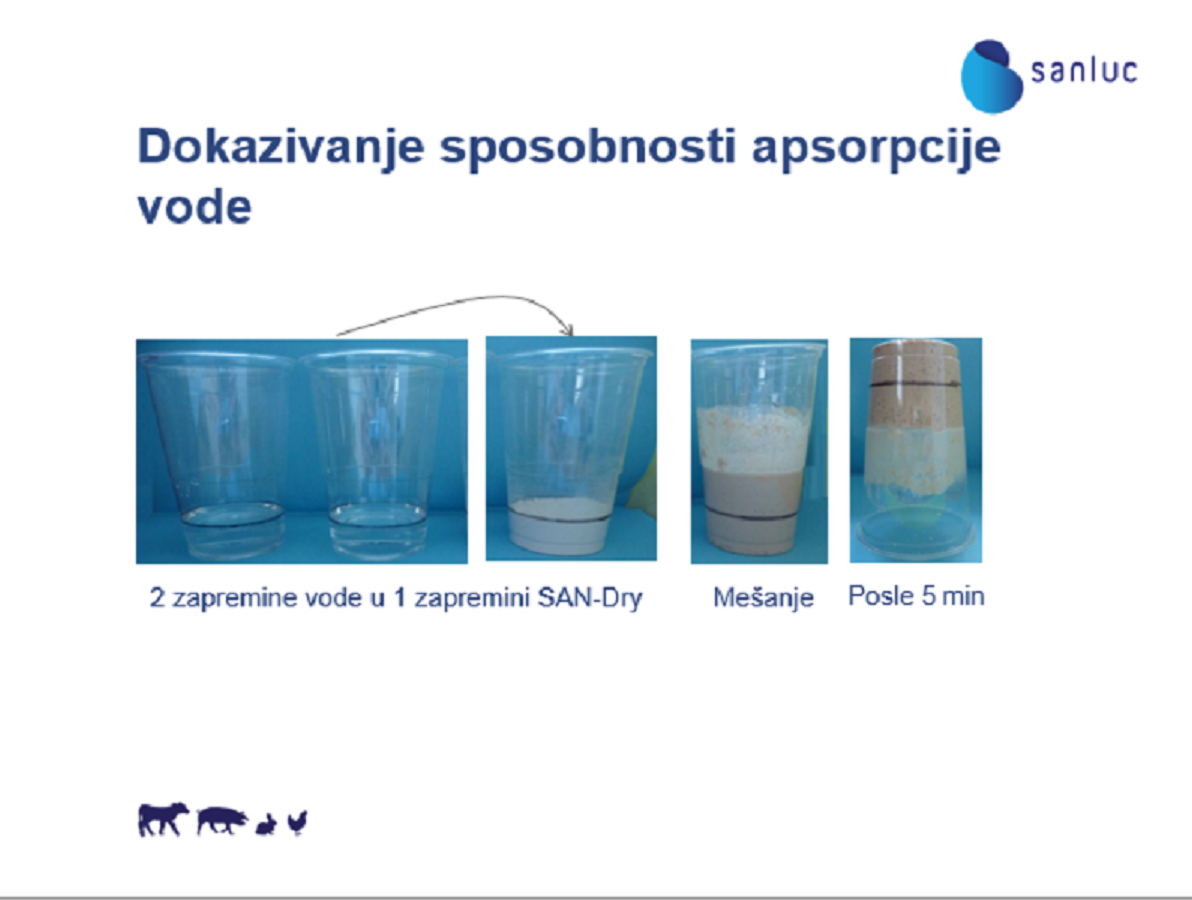 sanluc

Dokazivanje sposobnosti apsorpcije vode

2 zapremine vode u 1 zapremini SAN-Dry

Mešanje

Posle 5 min